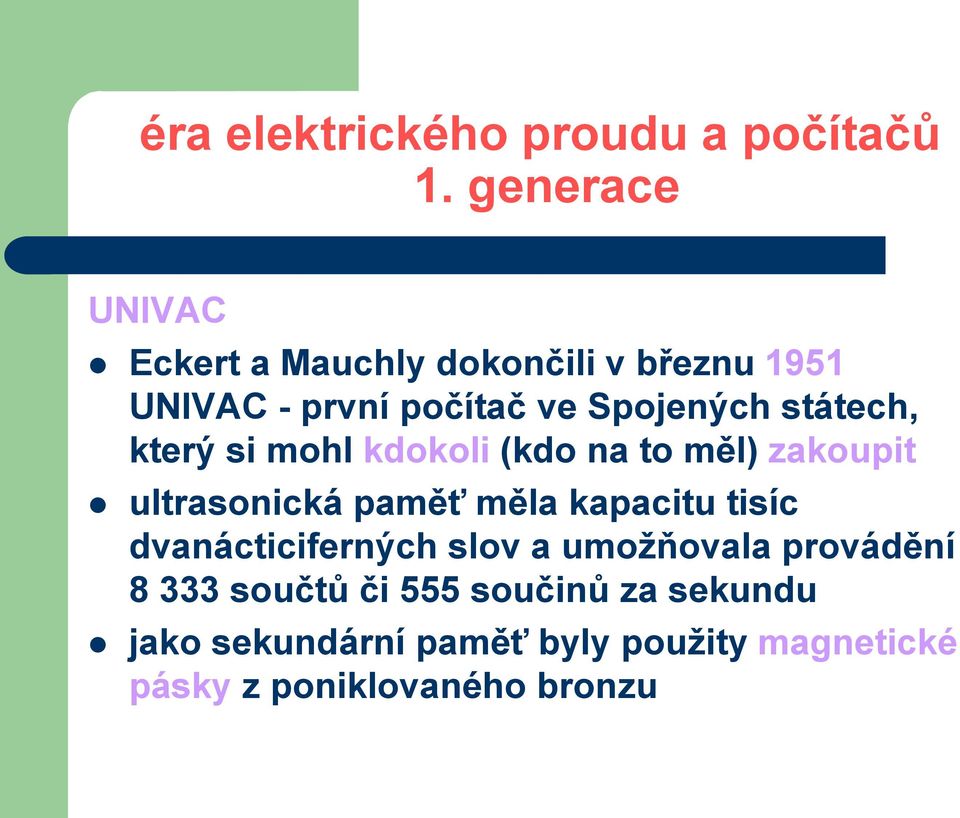 éra elektrického proudu a počítačů 1. generace

UNIVAC

- Eckert a Mauchly dokončili v březnu 1951 UNIVAC - první počítač ve Spojených státech, který si mohl kdokoli (kdo na to měl) zakoupit
- ultrasonická paměť měla kapacitu tisíc dvanácticiferných slov a umožňovala provádění 8 333 součtů či 555 součinů za sekundu
- jako sekundární paměť byly použity magnetické pásky z poniklovaného bronzu